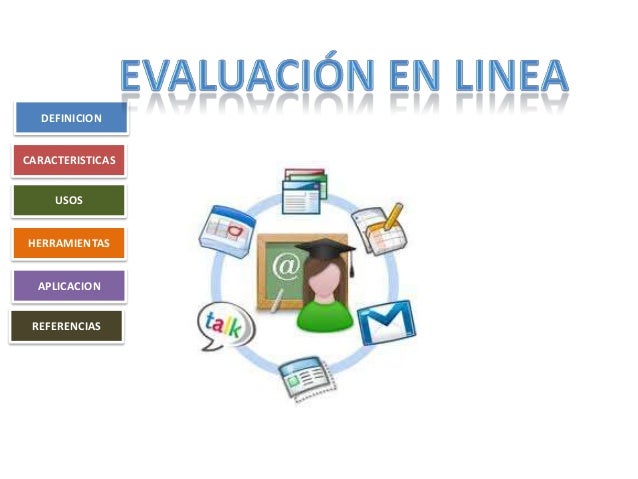 EVALUACIÓN EN LINEA

DEFINICION

CARACTERISTICAS

USOS

HERRAMIENTAS

APLICACION

REFERENCIAS

@

talk